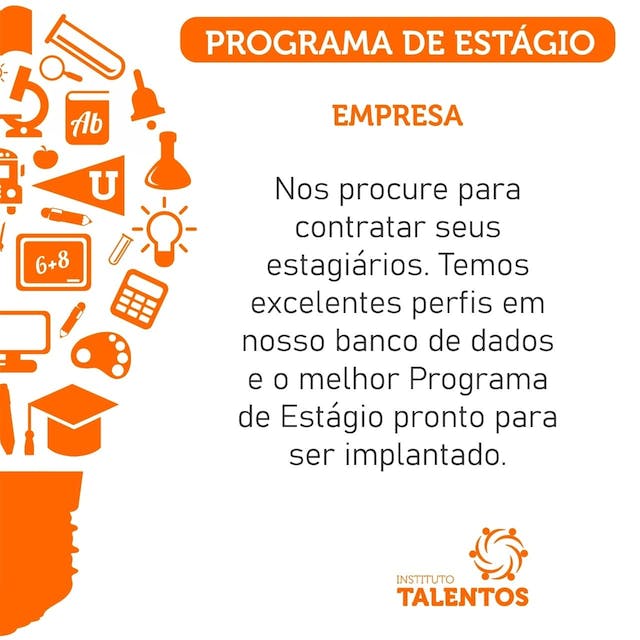 Ab

U

6+8

PROGRAMA DE ESTÁGIO

EMPRESA

Nos procure para contratar seus estagiários. Temos excelentes perfis em nosso banco de dados e o melhor Programa de Estágio pronto para ser implantado.

INSTITUTO
TALENTOS